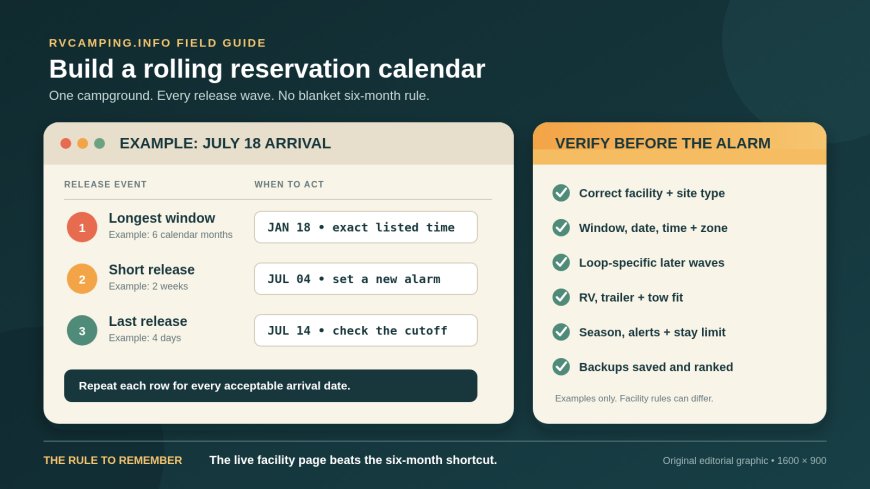 RVCAMPING.INFO FIELD GUIDE

Build a rolling reservation calendar

One campground. Every release wave. No blanket six-month rule.

EXAMPLE: JULY 18 ARRIVAL

| RELEASE EVENT | WHEN TO ACT |
|---|---|
| 1 Longest window Example: 6 calendar months | JAN 18 • exact listed time |
| 2 Short release Example: 2 weeks | JUL 04 • set a new alarm |
| 3 Last release Example: 4 days | JUL 14 • check the cutoff |

Repeat each row for every acceptable arrival date.

VERIFY BEFORE THE ALARM

Correct facility + site type

Window, date, time + zone

Loop-specific later waves

RV, trailer + tow fit

Season, alerts + stay limit

Backups saved and ranked

Examples only. Facility rules can differ.

THE RULE TO REMEMBER

The live facility page beats the six-month shortcut.

Original editorial graphic • 1600 × 900